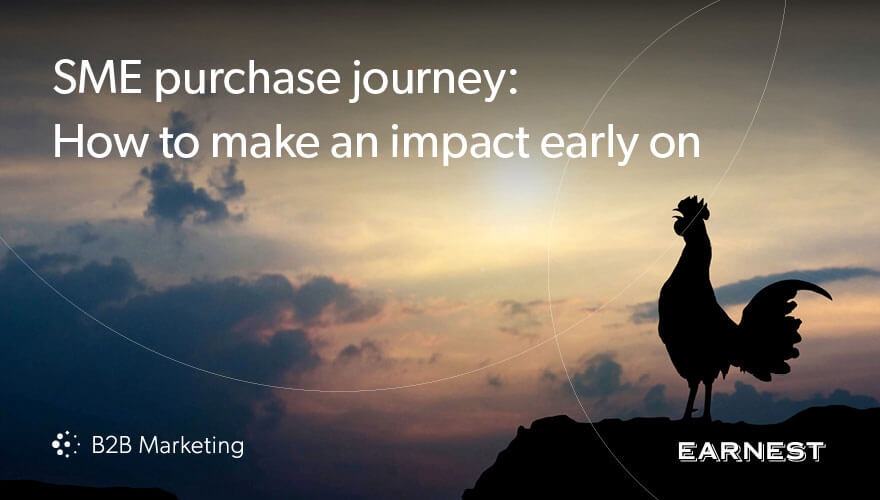 SME purchase journey:
How to make an impact early on

B2B Marketing

EARNEST